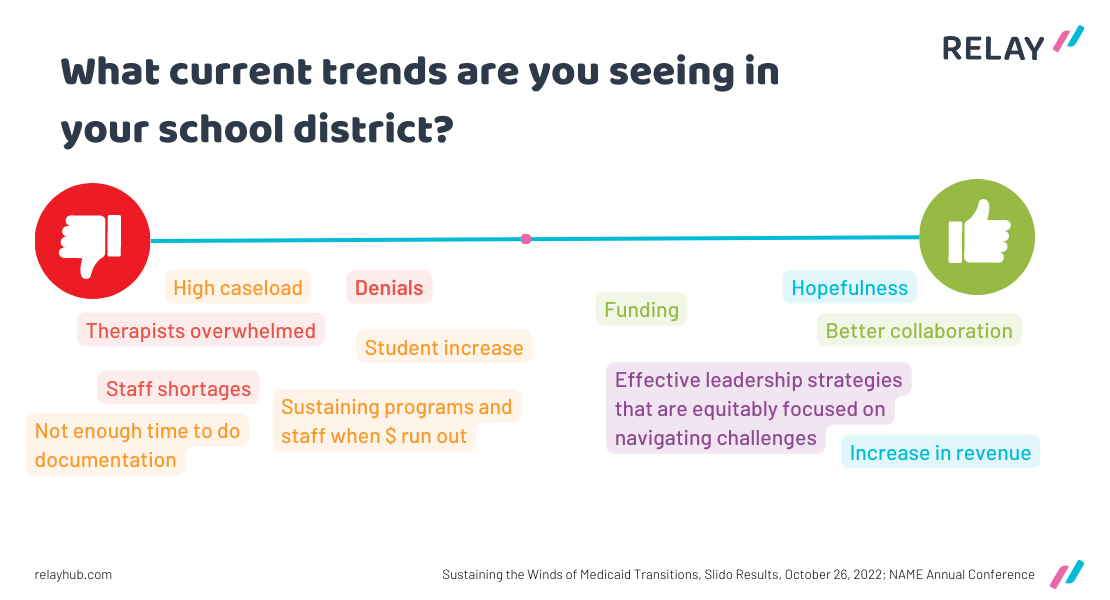 RELAY

What current trends are you seeing in your school district?

High caseload

Denials

Therapists overwhelmed

Student increase

Staff shortages

Sustaining programs and staff when $ run out

Not enough time to do documentation

Funding

Hopefulness

Better collaboration

Effective leadership strategies that are equitably focused on navigating challenges

Increase in revenue

relayhub.com

Sustaining the Winds of Medicaid Transitions, Slido Results, October 26, 2022; NAME Annual Conference